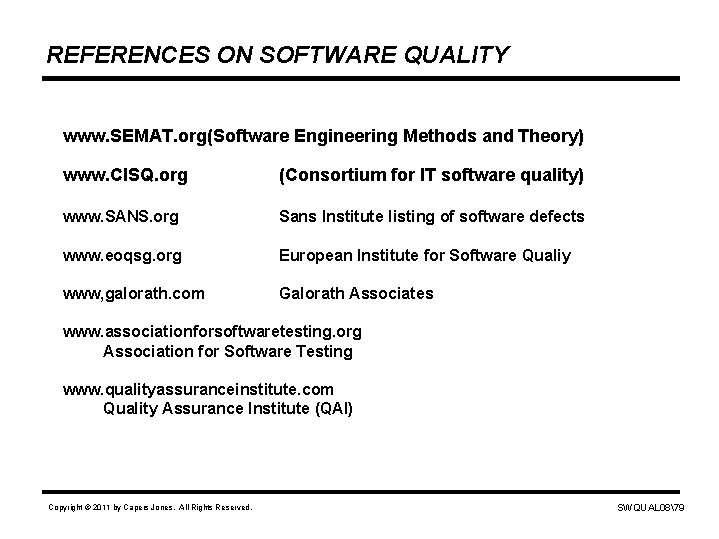 REFERENCES ON SOFTWARE QUALITY

www.SEMAT.org(Software Engineering Methods and Theory)

www.CISQ.org (Consortium for IT software quality)

www.SANS.org Sans Institute listing of software defects

www.eoqsg.org European Institute for Software Qualiy

www,galorath.com Galorath Associates

www.associationforsoftwaretesting.org
Association for Software Testing

www.qualityassuranceinstitute.com
Quality Assurance Institute (QAI)

Copyright © 2011 by Capers Jones. All Rights Reserved.

SWQUAL08\79